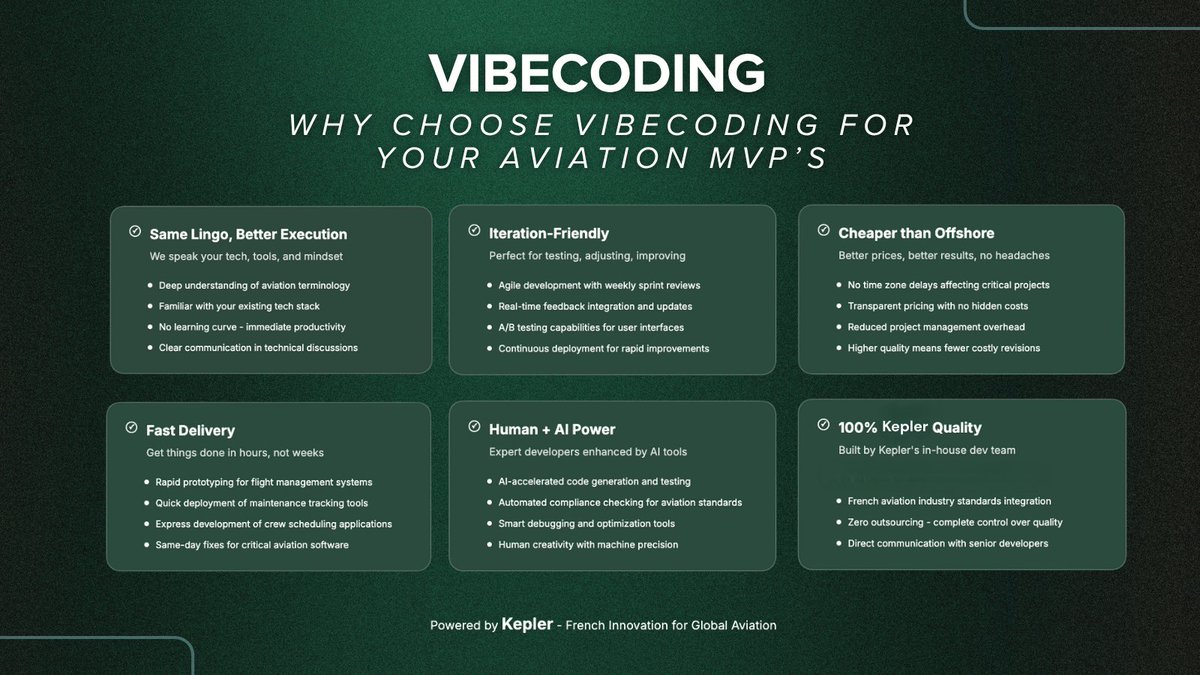 VIBECODING

WHY CHOOSE VIBECODING FOR YOUR AVIATION MVP'S

Same Lingo, Better Execution

We speak your tech, tools, and mindset

- Deep understanding of aviation terminology
- Familiar with your existing tech stack
- No learning curve - immediate productivity
- Clear communication in technical discussions

Iteration-Friendly

Perfect for testing, adjusting, improving

- Agile development with weekly sprint reviews
- Real-time feedback integration and updates
- A/B testing capabilities for user interfaces
- Continuous deployment for rapid improvements

Cheaper than Offshore

Better prices, better results, no headaches

- No time zone delays affecting critical projects
- Transparent pricing with no hidden costs
- Reduced project management overhead
- Higher quality means fewer costly revisions

Fast Delivery

Get things done in hours, not weeks

- Rapid prototyping for flight management systems
- Quick deployment of maintenance tracking tools
- Express development of crew scheduling applications
- Same-day fixes for critical aviation software

Human + AI Power

Expert developers enhanced by AI tools

- AI-accelerated code generation and testing
- Automated compliance checking for aviation standards
- Smart debugging and optimization tools
- Human creativity with machine precision

100% Kepler Quality

Built by Kepler's in-house dev team

- French aviation industry standards integration
- Zero outsourcing - complete control over quality
- Direct communication with senior developers

Powered by Kepler - French Innovation for Global Aviation